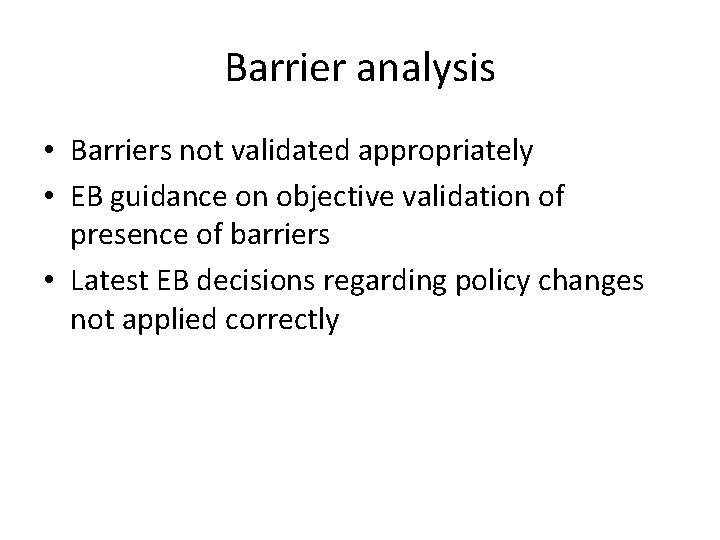 Barrier analysis

• Barriers not validated appropriately
• EB guidance on objective validation of presence of barriers
• Latest EB decisions regarding policy changes not applied correctly